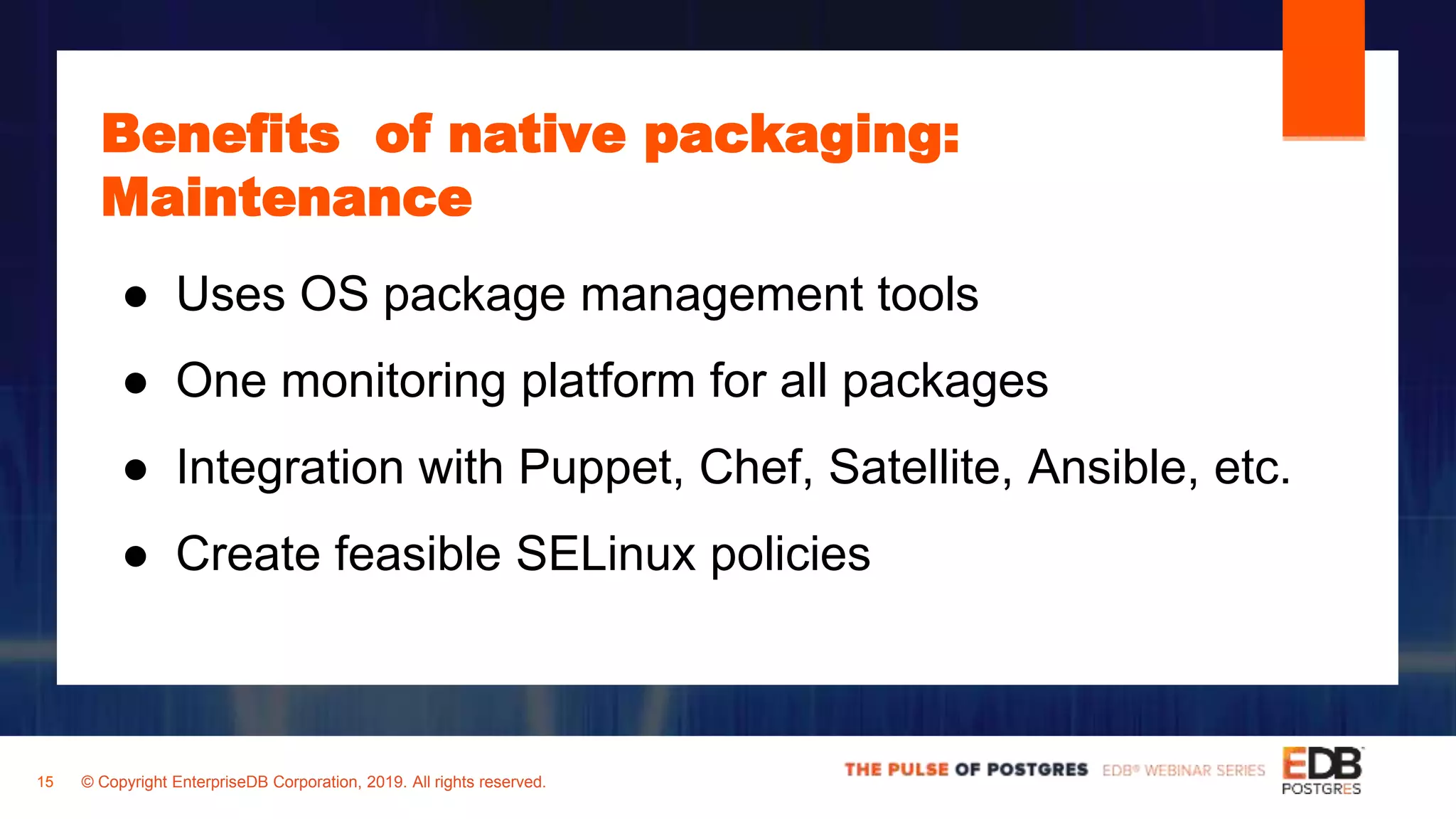 Benefits  of native packaging: Maintenance

● Uses OS package management tools
● One monitoring platform for all packages
● Integration with Puppet, Chef, Satellite, Ansible, etc.
● Create feasible SELinux policies

15  © Copyright EnterpriseDB Corporation, 2019. All rights reserved.

THE PULSE OF POSTGRES  EDB® WEBINAR SERIES

EDB POSTGRES